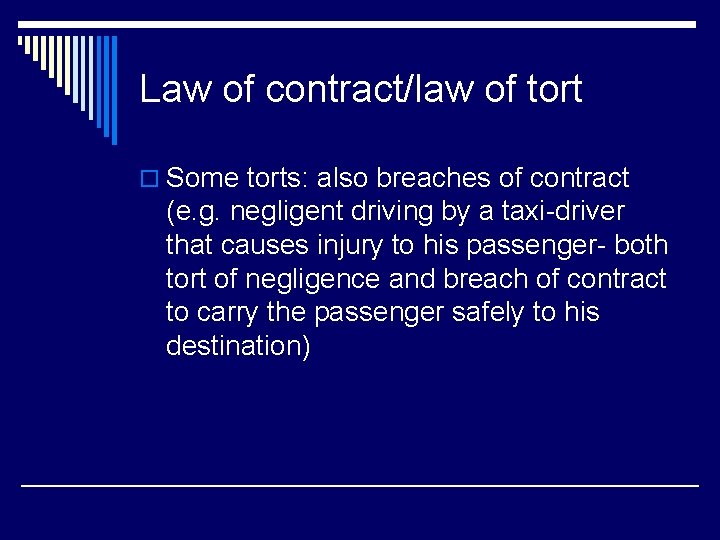 Law of contract/law of tort

Some torts: also breaches of contract (e.g. negligent driving by a taxi-driver that causes injury to his passenger- both tort of negligence and breach of contract to carry the passenger safely to his destination)